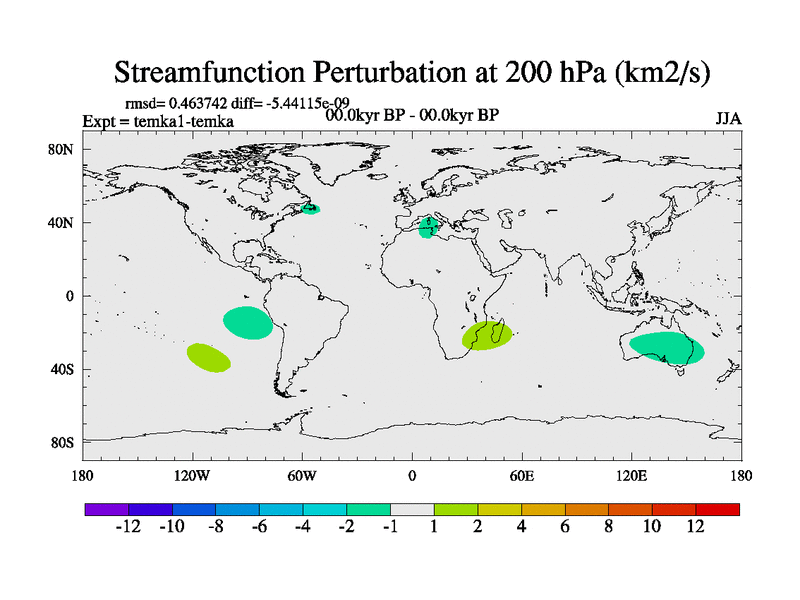 Streamfunction Perturbation at 200 hPa (km2/s)

rmsd= 0.463742 diff= -5.44115e-09
Expt = temka1-temka
00.0kyr BP - 00.0kyr BP
JJA

80N
40N
0
40S
80S

180
120W
60W
0
60E
120E
180

-12 -10 -8 -6 -4 -2 -1 1 2 4 6 8 10 12